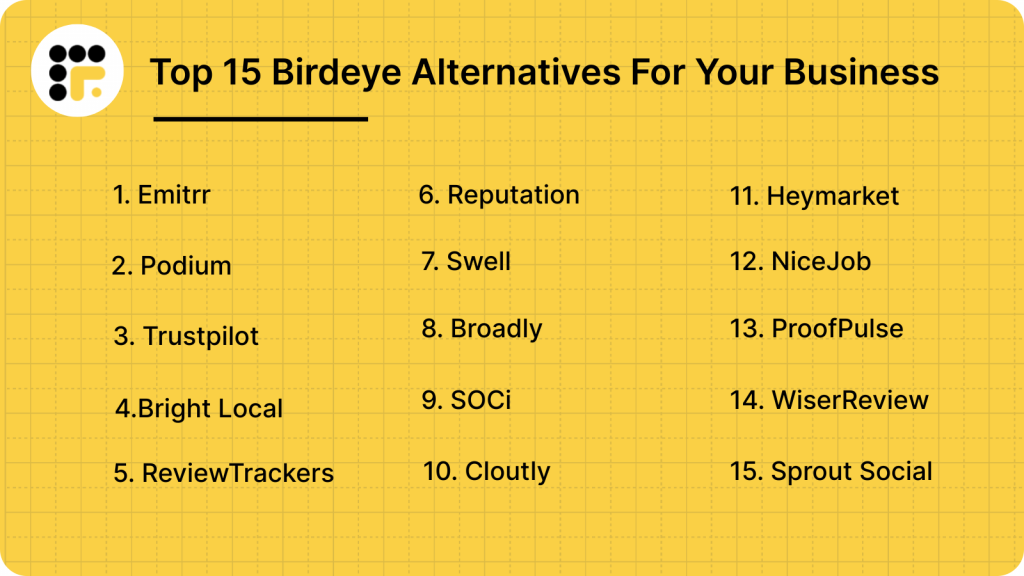 Top 15 Birdeye Alternatives For Your Business

1. Emitrr

2. Podium

3. Trustpilot

4.Bright Local

5. ReviewTrackers

6. Reputation

7. Swell

8. Broadly

9. SOCi

10. Cloutly

11. Heymarket

12. NiceJob

13. ProofPulse

14. WiserReview

15. Sprout Social